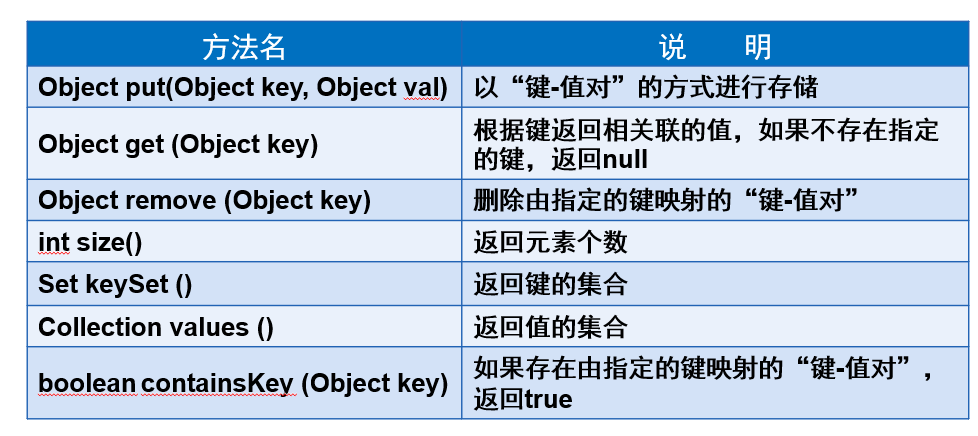 | 方法名 | 说　明 |
|---|---|
| Object put(Object key, Object val) | 以“键-值对”的方式进行存储 |
| Object get (Object key) | 根据键返回相关联的值，如果不存在指定的键，返回null |
| Object remove (Object key) | 删除由指定的键映射的“键-值对” |
| int size() | 返回元素个数 |
| Set keySet () | 返回键的集合 |
| Collection values () | 返回值的集合 |
| boolean containsKey (Object key) | 如果存在由指定的键映射的“键-值对”，返回true |